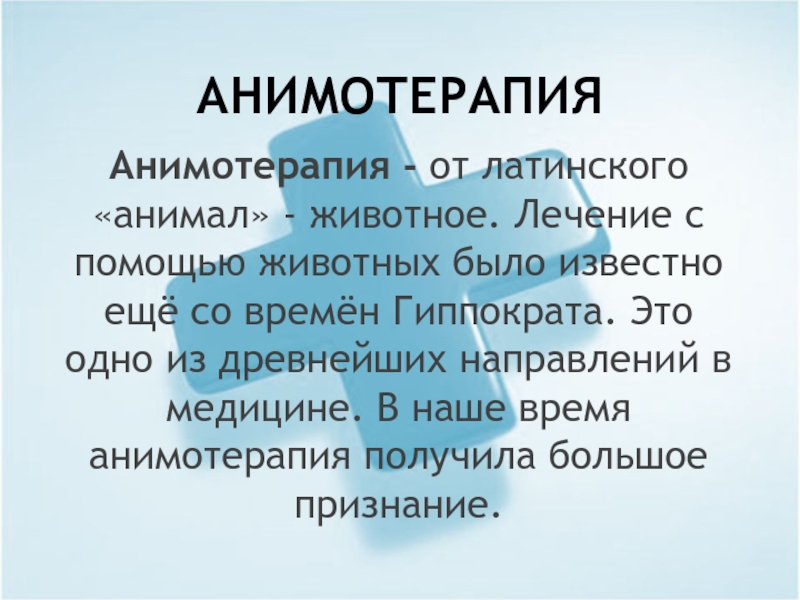 АНИМОТЕРАПИЯ

Анимотерапия - от латинского «анимал» - животное. Лечение с помощью животных было известно ещё со времён Гиппократа. Это одно из древнейших направлений в медицине. В наше время анимотерапия получила большое признание.